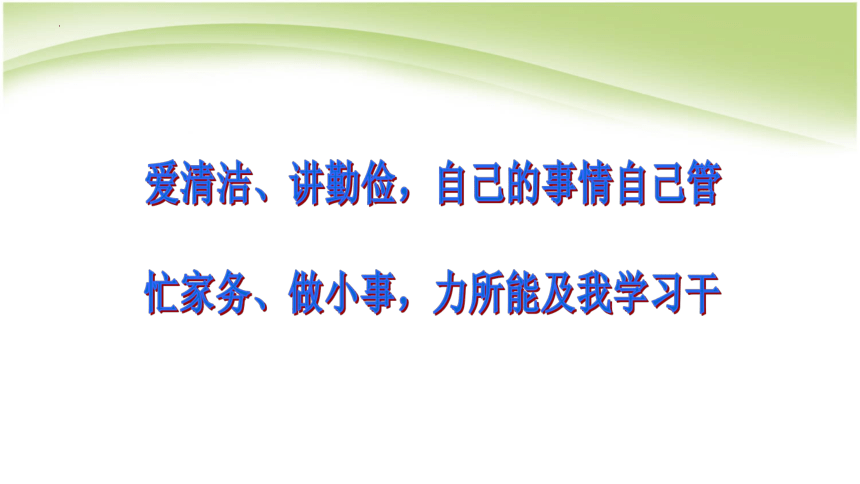 爱清洁、讲勤俭，自己的事情自己管

忙家务、做小事，力所能及我学习干